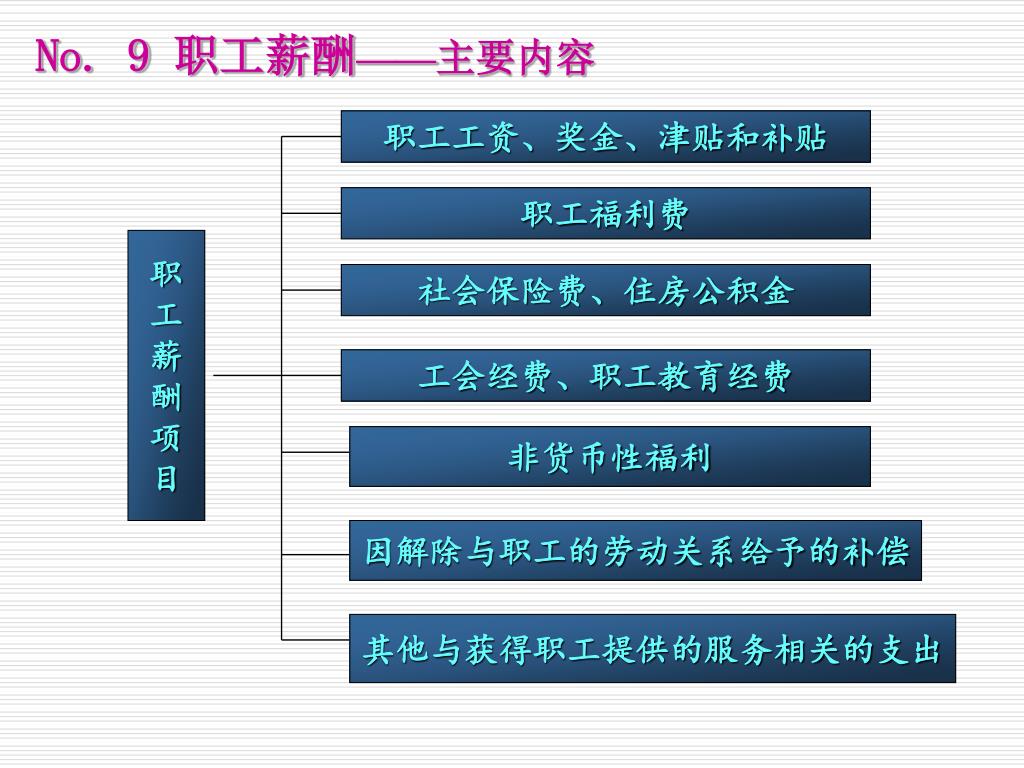 No. 9 职工薪酬——主要内容

职工薪酬项目

职工工资、奖金、津贴和补贴

职工福利费

社会保险费、住房公积金

工会经费、职工教育经费

非货币性福利

因解除与职工的劳动关系给予的补偿

其他与获得职工提供的服务相关的支出